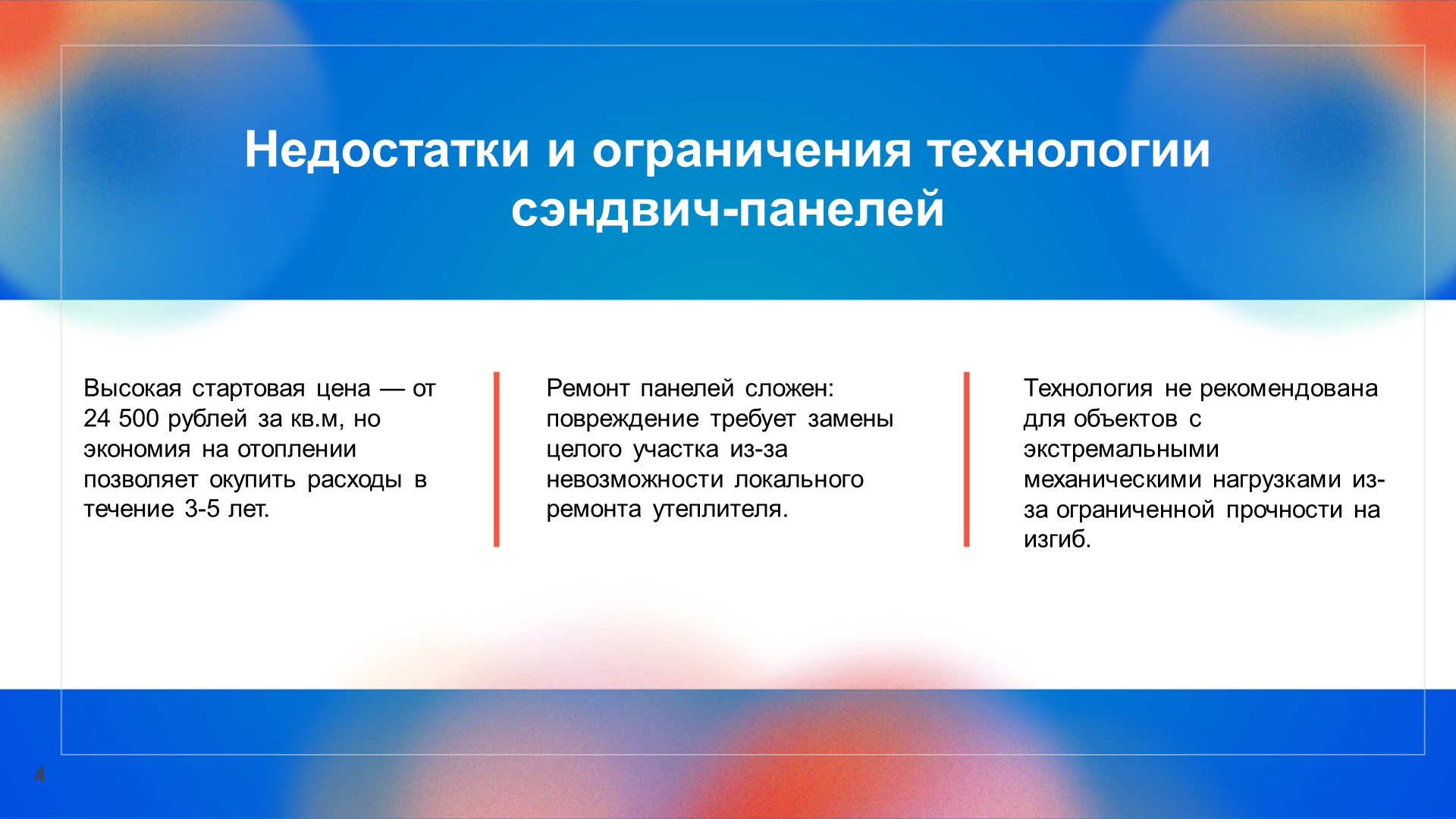 Недостатки и ограничения технологии сэндвич-панелей

Высокая стартовая цена — от 24 500 рублей за кв.м, но экономия на отоплении позволяет окупить расходы в течение 3-5 лет.

Ремонт панелей сложен: повреждение требует замены целого участка из-за невозможности локального ремонта утеплителя.

Технология не рекомендована для объектов с экстремальными механическими нагрузками из-за ограниченной прочности на изгиб.

4